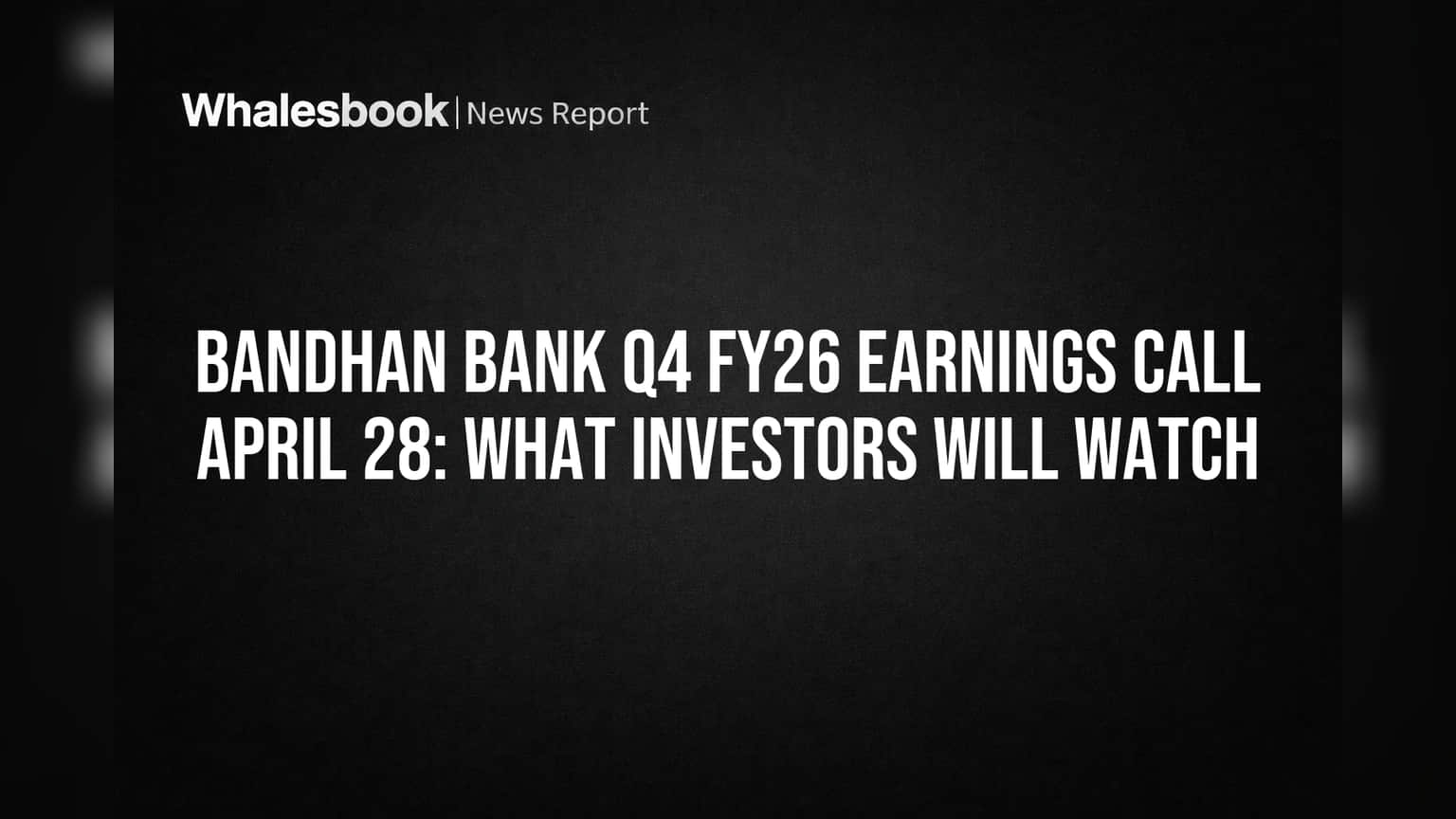 Whalesbook | News Report

BANDHAN BANK Q4 FY26 EARNINGS CALL APRIL 28: WHAT INVESTORS WILL WATCH